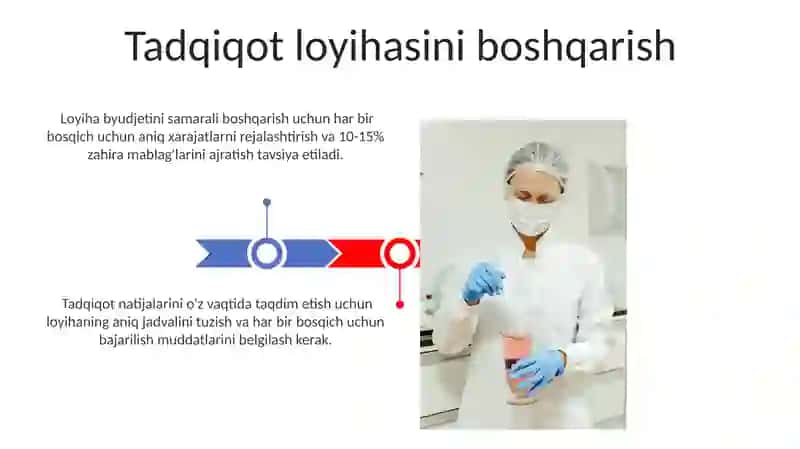 Tadqiqot loyihasini boshqarish

Loyiha byudjetini samarali boshqarish uchun har bir bosqich uchun aniq xarajatlarni rejalashtirish va 10-15% zahira mablag'larini ajratish tavsiya etiladi.

Tadqiqot natijalarini o'z vaqtida taqdim etish uchun loyihaning aniq jadvalini tuzish va har bir bosqich uchun bajarilish muddatlarini belgilash kerak.